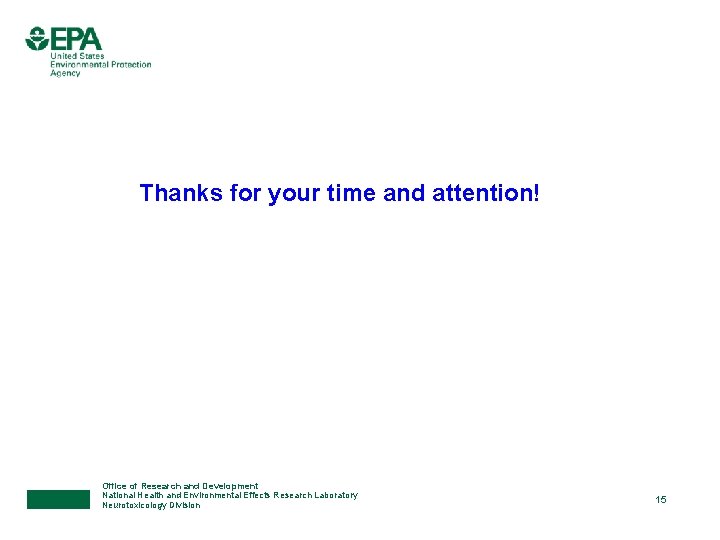 EPA
United States
Environmental Protection
Agency

Thanks for your time and attention!

Office of Research and Development
National Health and Environmental Effects Research Laboratory
Neurotoxicology Division

15